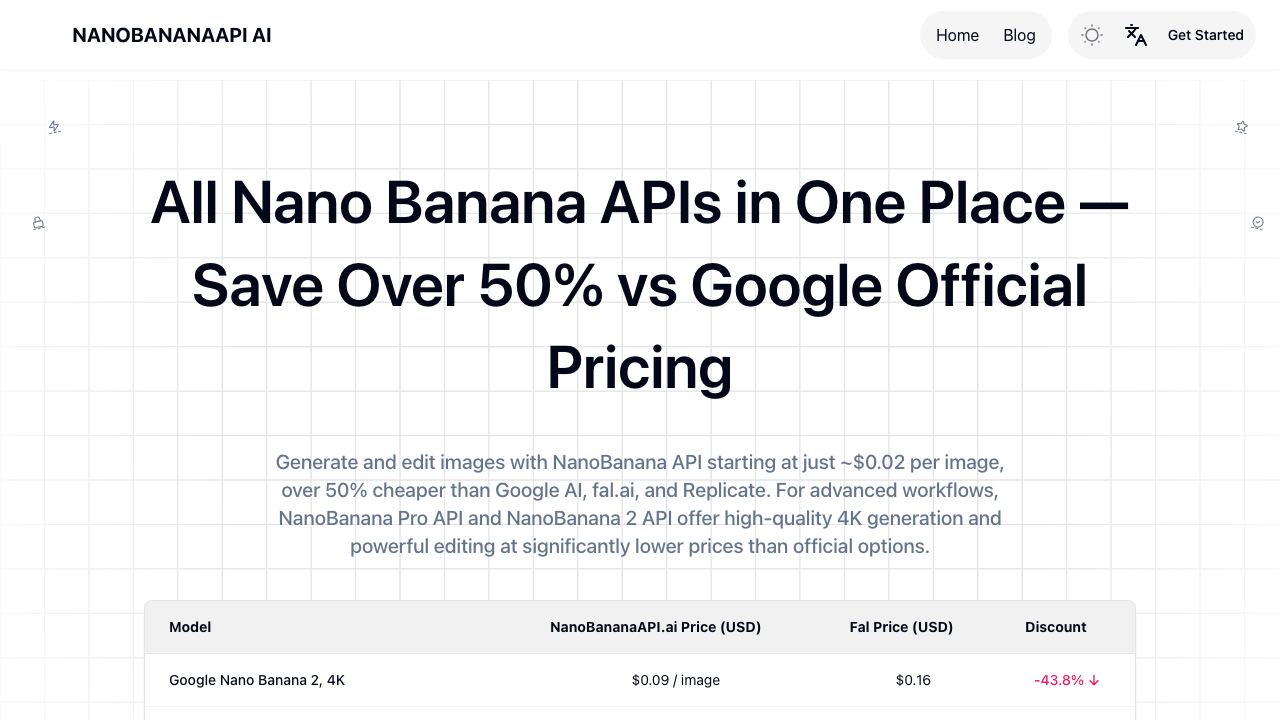 NANOBANANAAPI AI

Home Blog

Get Started

All Nano Banana APIs in One Place — Save Over 50% vs Google Official Pricing

Generate and edit images with NanoBanana API starting at just ~$0.02 per image, over 50% cheaper than Google AI, fal.ai, and Replicate. For advanced workflows, NanoBanana Pro API and NanoBanana 2 API offer high-quality 4K generation and powerful editing at significantly lower prices than official options.

| Model | NanoBananaAPI.ai Price (USD) | Fal Price (USD) | Discount |
|---|---|---|---|
| Google Nano Banana 2, 4K | $0.09 / image | $0.16 | -43.8% ↓ |